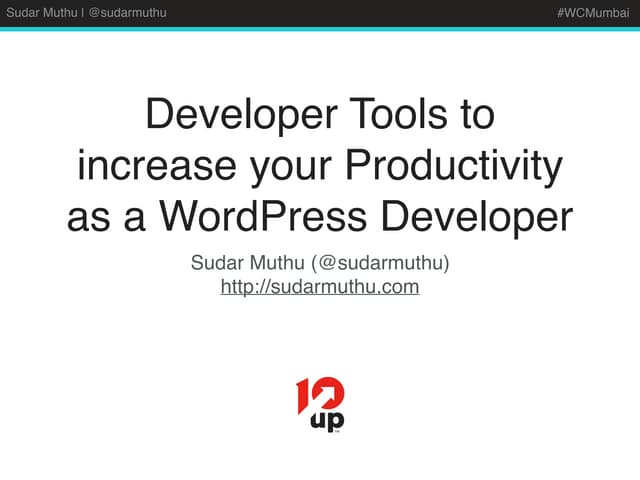 Sudar Muthu | @sudarmuthu

#WCMumbai

Developer Tools to increase your Productivity as a WordPress Developer

Sudar Muthu (@sudarmuthu)
http://sudarmuthu.com

10 up